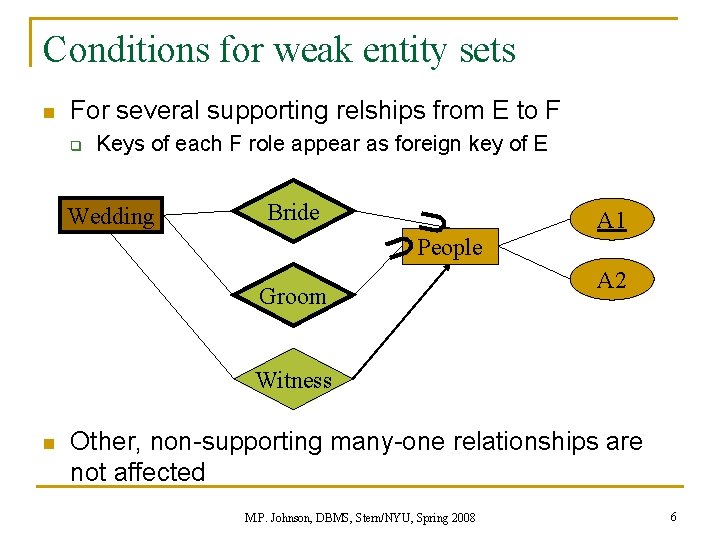 Conditions for weak entity sets

For several supporting relships from E to F

Keys of each F role appear as foreign key of E

Wedding

Bride

Groom

Witness

People

A1

A2

Other, non-supporting many-one relationships are not affected

M.P. Johnson, DBMS, Stern/NYU, Spring 2008

6